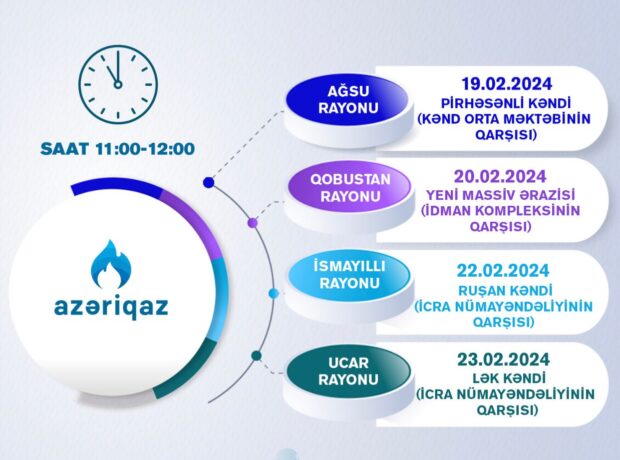 SAAT 11:00-12:00

azəriqaz

AĞSU RAYONU

19.02.2024
PİRHƏSƏNLİ KƏNDİ
(KƏND ORTA MƏKTƏBİNİN QARŞISI)

QOBUSTAN RAYONU

20.02.2024
YENİ MASSİV ƏRAZİSİ
(İDMAN KOMPLEKSİNİN QARŞISI)

İSMAYILLI RAYONU

22.02.2024
RUŞAN KƏNDİ
(İCRA NÜMAYƏNDƏLİYİNİN QARŞISI)

UCAR RAYONU

23.02.2024
LƏK KƏNDİ
(İCRA NÜMAYƏNDƏLİYİNİN QARŞISI)